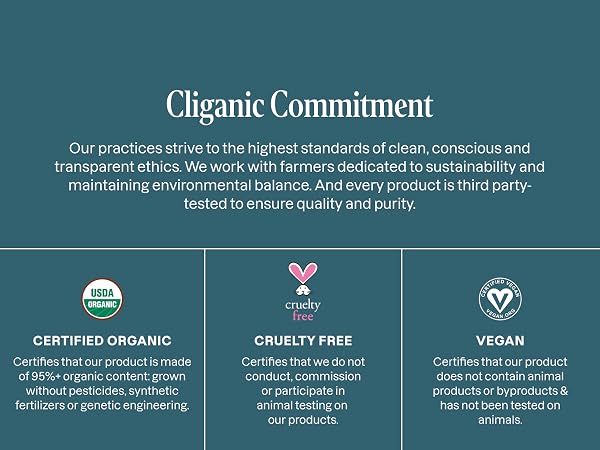 Cliganic Commitment

Our practices strive to the highest standards of clean, conscious and transparent ethics. We work with farmers dedicated to sustainability and maintaining environmental balance. And every product is third party-tested to ensure quality and purity.

USDA ORGANIC

CERTIFIED ORGANIC

Certifies that our product is made of 95%+ organic content: grown without pesticides, synthetic fertilizers or genetic engineering.

cruelty free

CRUELTY FREE

Certifies that we do not conduct, commission or participate in animal testing on our products.

CERTIFIED VEGAN VEGAN.ORG

VEGAN

Certifies that our product does not contain animal products or byproducts & has not been tested on animals.